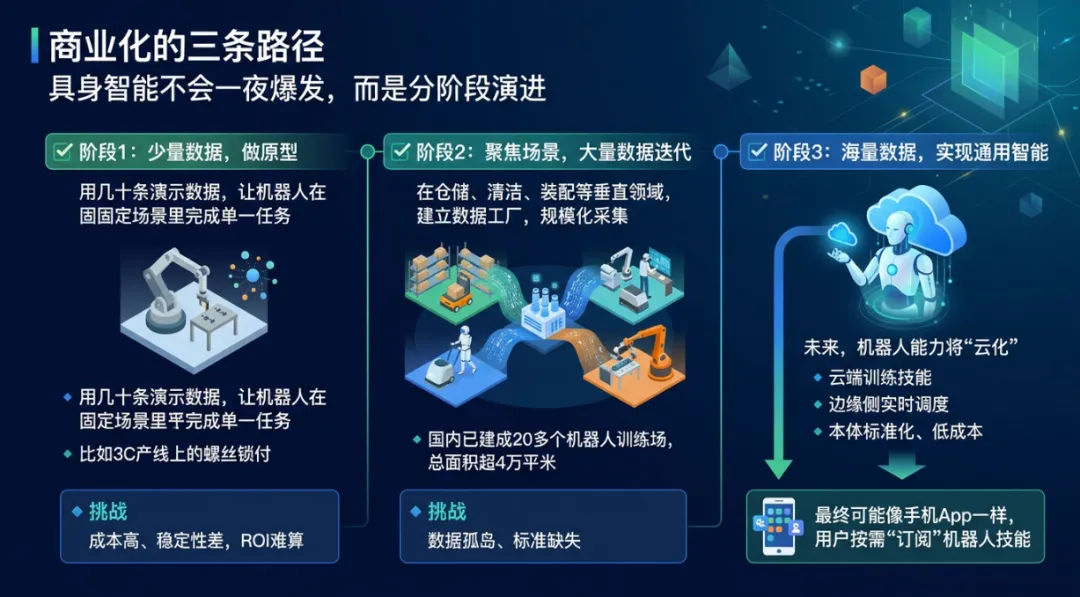 商业化的三条路径
具身智能不会一夜爆发，而是分阶段演进

阶段1：少量数据，做原型
用几十条演示数据，让机器人在固固定场景里完成单一任务

用几十条演示数据，让机器人在固定场景里平完成单一任务
比如3C产线上的螺丝锁付

挑战
成本高、稳定性差，ROI难算

阶段2：聚焦场景，大量数据迭代
在仓储、清洁、装配等垂直领域，建立数据工厂，规模化采集

国内已建成20多个机器人训练场，总面积超4万平米

挑战
数据孤岛、标准缺失

阶段3：海量数据，实现通用智能
未来，机器人能力将“云化”
云端训练技能
边缘侧实时调度
本体标准化、低成本

最终可能像手机App一样，用户按需“订阅”机器人技能